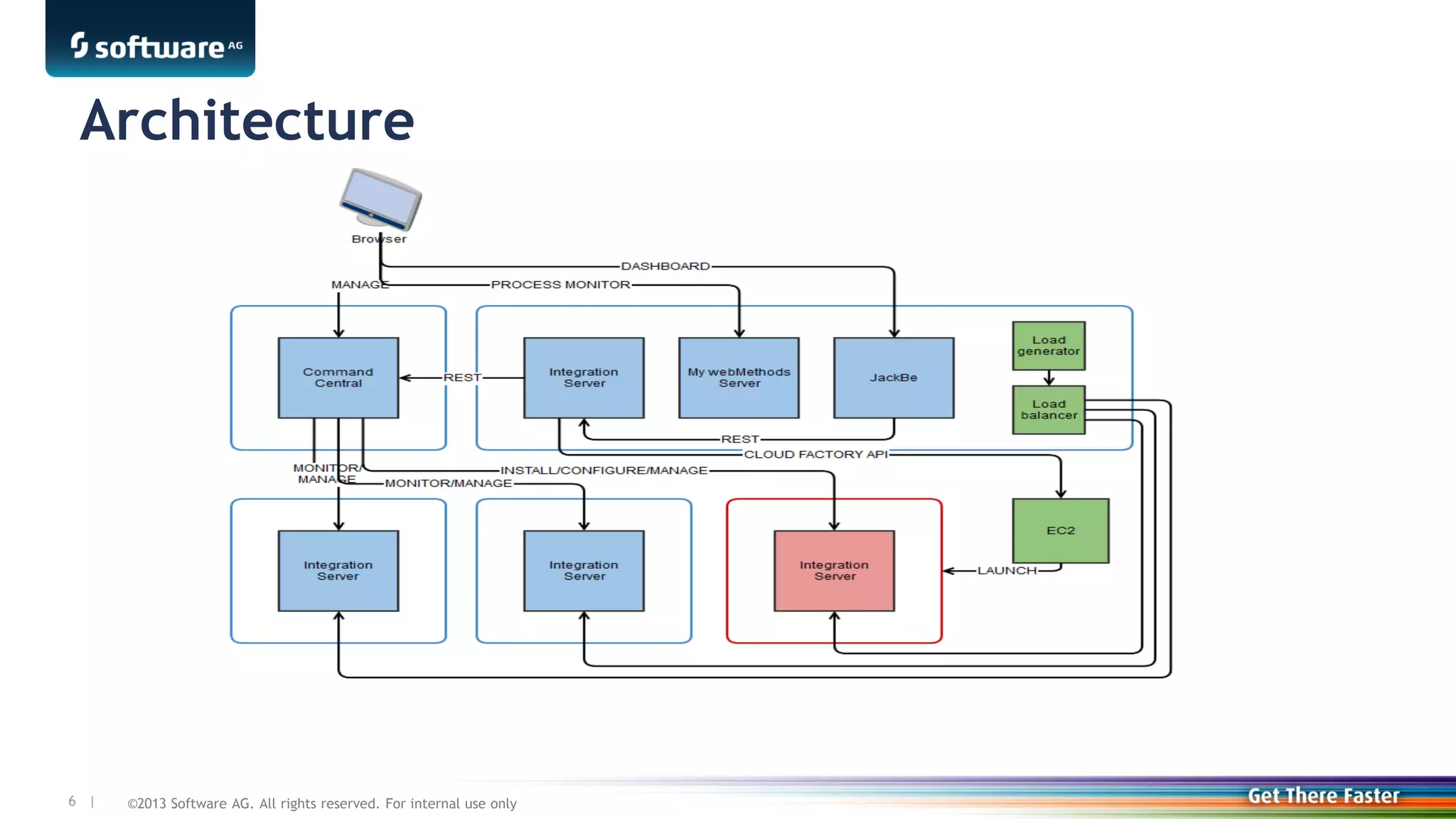 software AG

Architecture

Browser

DASHBOARD

MANAGE

PROCESS MONITOR

Command Central

REST

Integration Server

My webMethods Server

JackBe

Load generator

Load balancer

REST

CLOUD FACTORY API

MONITOR/ MANAGE

INSTALL/CONFIGURE/MANAGE

MONITOR/MANAGE

Integration Server

Integration Server

Integration Server

EC2

LAUNCH

6 | ©2013 Software AG. All rights reserved. For internal use only

Get There Faster